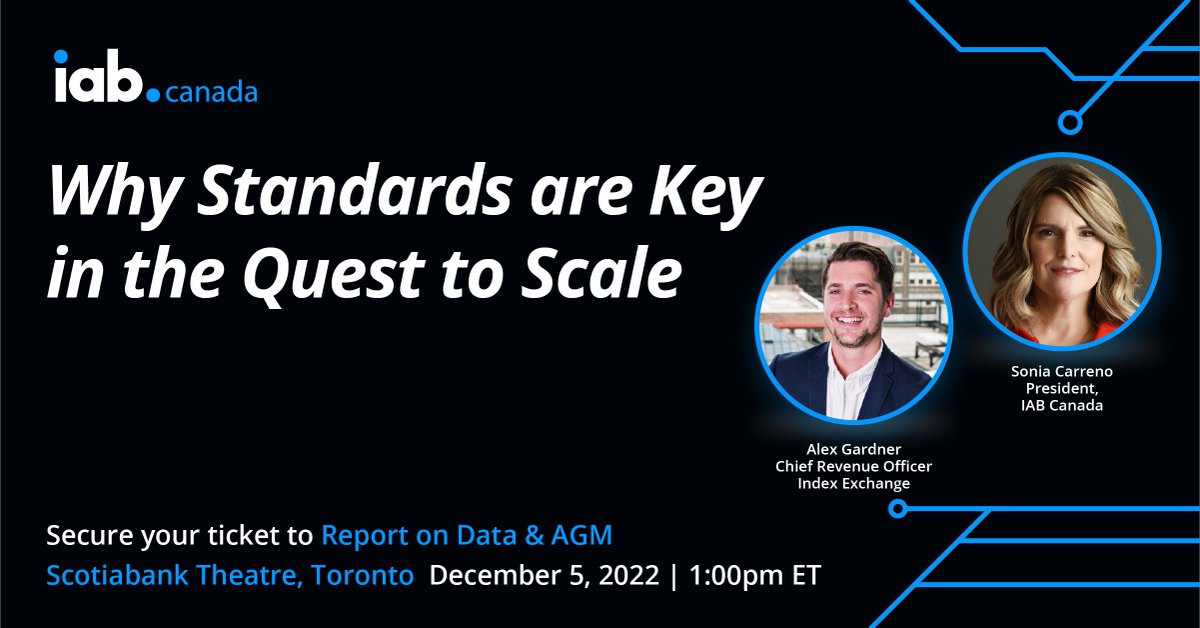 iab.canada

Why Standards are Key in the Quest to Scale

Alex Gardner
Chief Revenue Officer
Index Exchange

Sonia Carreno
President,
IAB Canada

Secure your ticket to Report on Data & AGM
Scotiabank Theatre, Toronto December 5, 2022 | 1:00pm ET